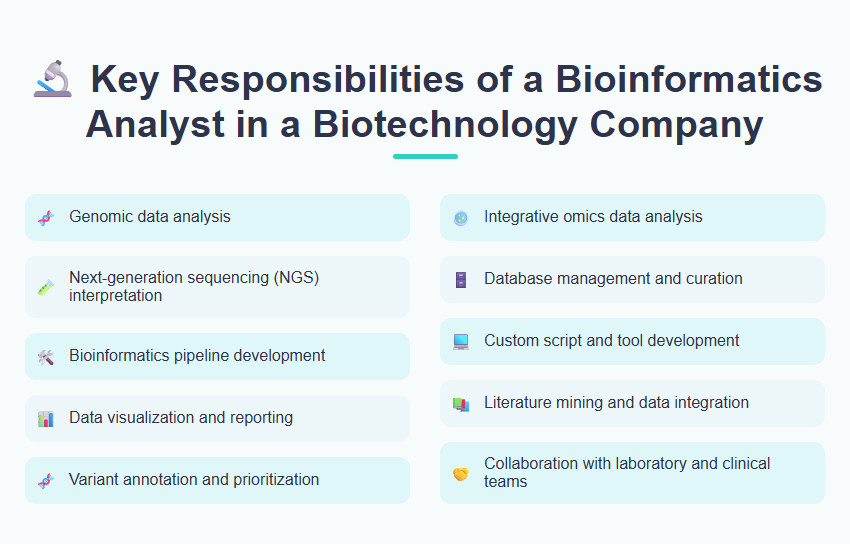 Key Responsibilities of a Bioinformatics Analyst in a Biotechnology Company

Genomic data analysis

Next-generation sequencing (NGS) interpretation

Bioinformatics pipeline development

Data visualization and reporting

Variant annotation and prioritization

Integrative omics data analysis

Database management and curation

Custom script and tool development

Literature mining and data integration

Collaboration with laboratory and clinical teams